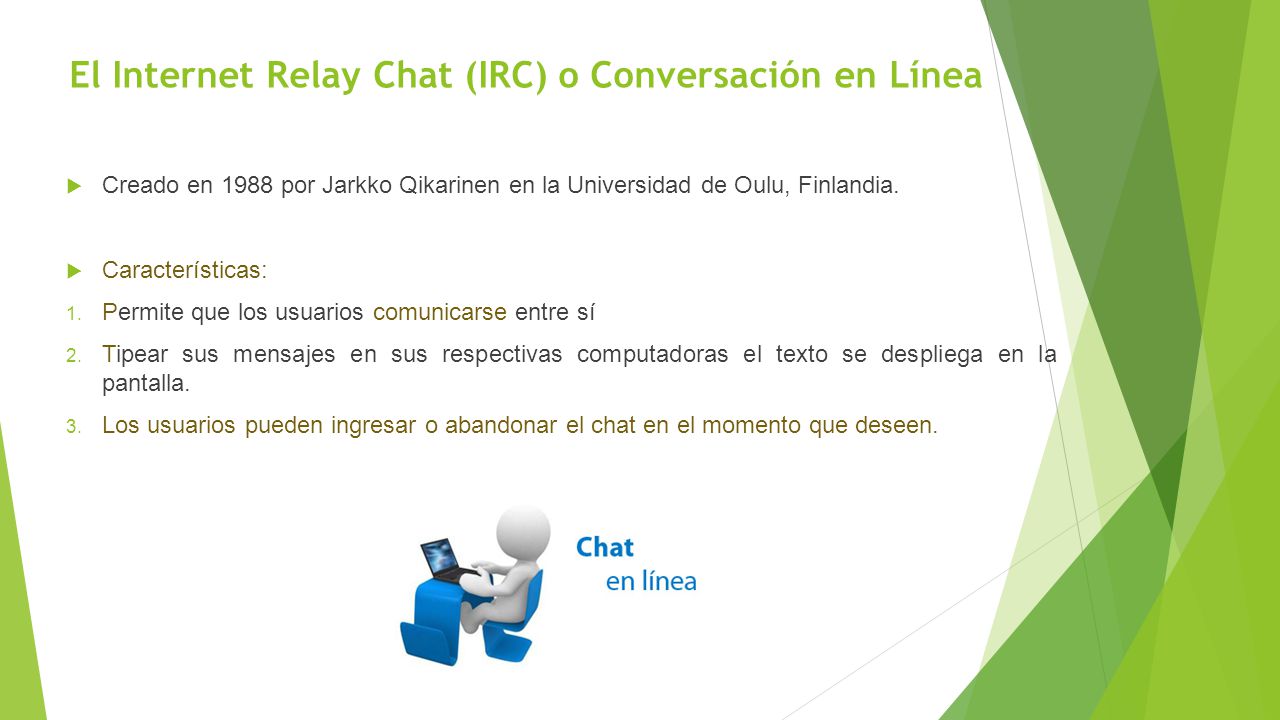 El Internet Relay Chat (IRC) o Conversación en Línea

Creado en 1988 por Jarkko Qikarinen en la Universidad de Oulu, Finlandia.

Características:

1. Permite que los usuarios comunicarse entre sí
2. Tipear sus mensajes en sus respectivas computadoras el texto se despliega en la pantalla.
3. Los usuarios pueden ingresar o abandonar el chat en el momento que deseen.

Chat
en línea